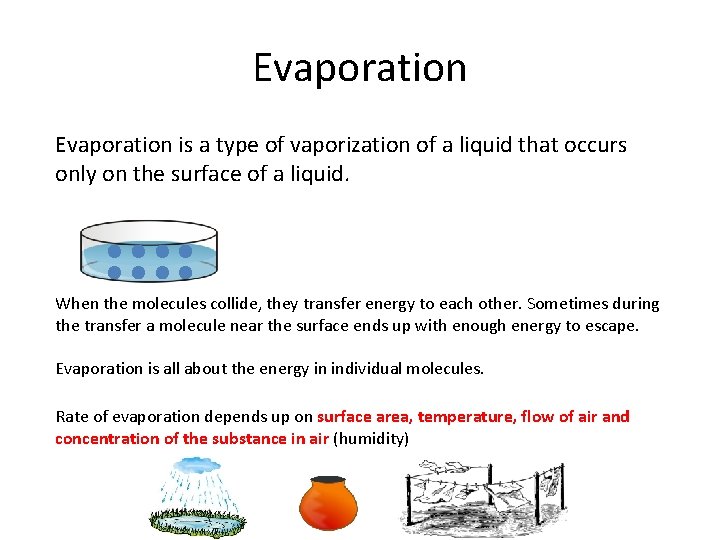 Evaporation

Evaporation is a type of vaporization of a liquid that occurs only on the surface of a liquid.

When the molecules collide, they transfer energy to each other. Sometimes during the transfer a molecule near the surface ends up with enough energy to escape.

Evaporation is all about the energy in individual molecules.

Rate of evaporation depends up on surface area, temperature, flow of air and concentration of the substance in air (humidity)